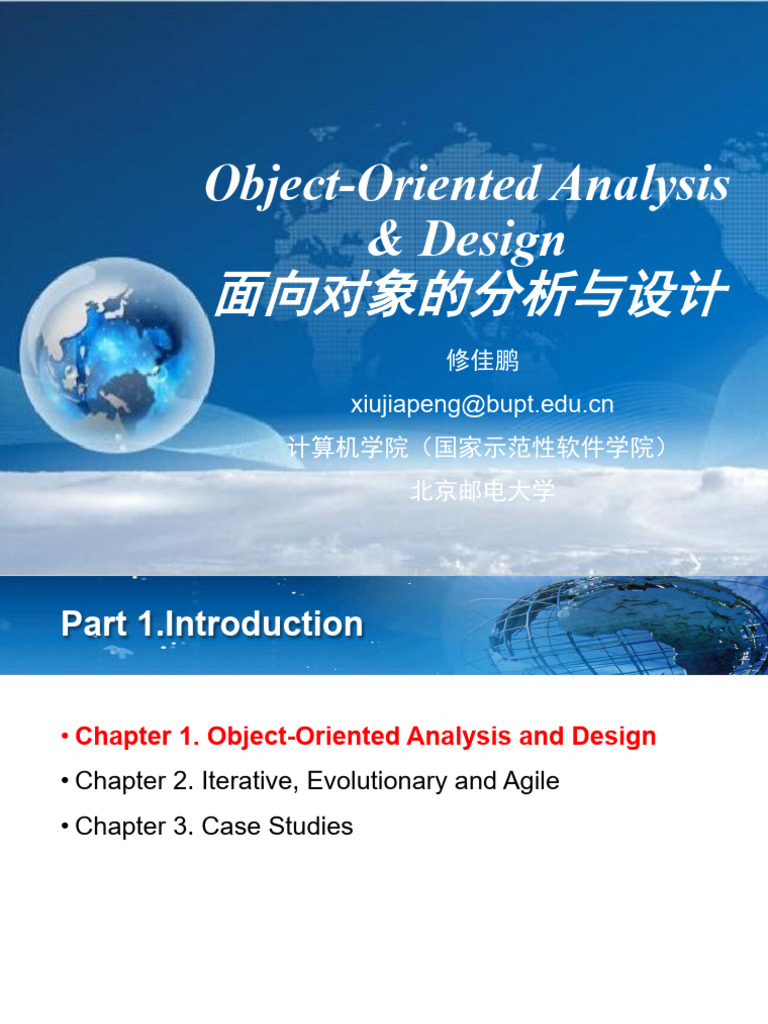 Object-Oriented Analysis & Design
面向对象的分析与设计

修佳鹏
xiujiapeng@bupt.edu.cn
计算机学院（国家示范性软件学院）
北京邮电大学

Part 1.Introduction

• Chapter 1. Object-Oriented Analysis and Design
• Chapter 2. Iterative, Evolutionary and Agile
• Chapter 3. Case Studies